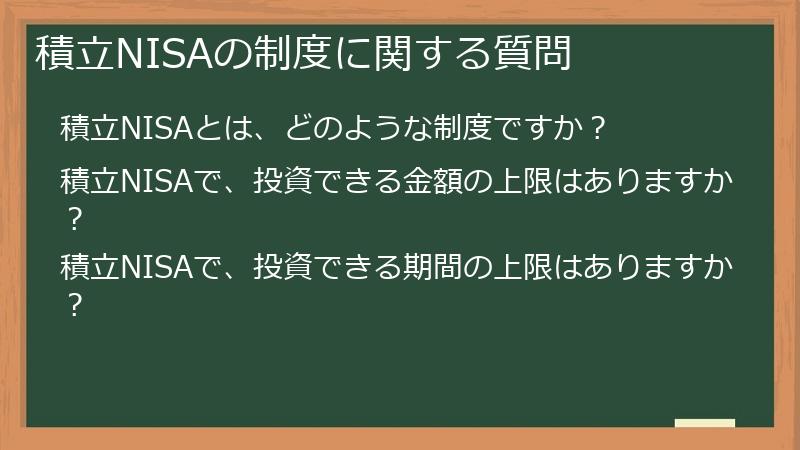 積立NISAの制度に関する質問

積立NISAとは、どのような制度ですか？

積立NISAで、投資できる金額の上限はありますか？

積立NISAで、投資できる期間の上限はありますか？